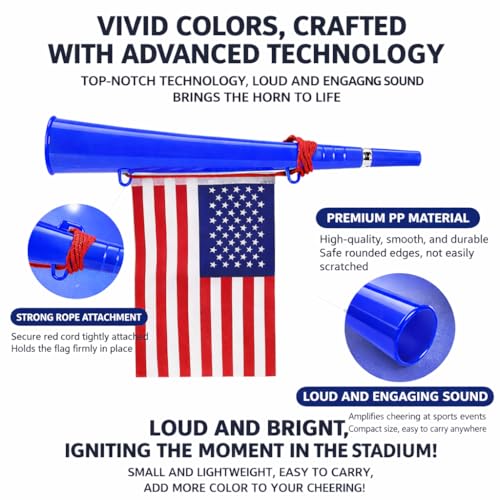 VIVID COLORS, CRAFTED WITH ADVANCED TECHNOLOGY

TOP-NOTCH TECHNOLOGY, LOUD AND ENGAGNG SOUND BRINGS THE HORN TO LIFE

PREMIUM PP MATERIAL

High-quality, smooth, and durable
Safe rounded edges, not easily scratched

STRONG ROPE ATTACHMENT

Secure red cord tightly attached
Holds the flag firmly in place

LOUD AND ENGAGING SOUND

Amplifies cheering at sports events
Compact size, easy to carry anywhere

LOUD AND BRIGNT, IGNITING THE MOMENT IN THE STADIUM!

SMALL AND LIGHTWEIGHT, EASY TO CARRY, ADD MORE COLOR TO YOUR CHEERING!